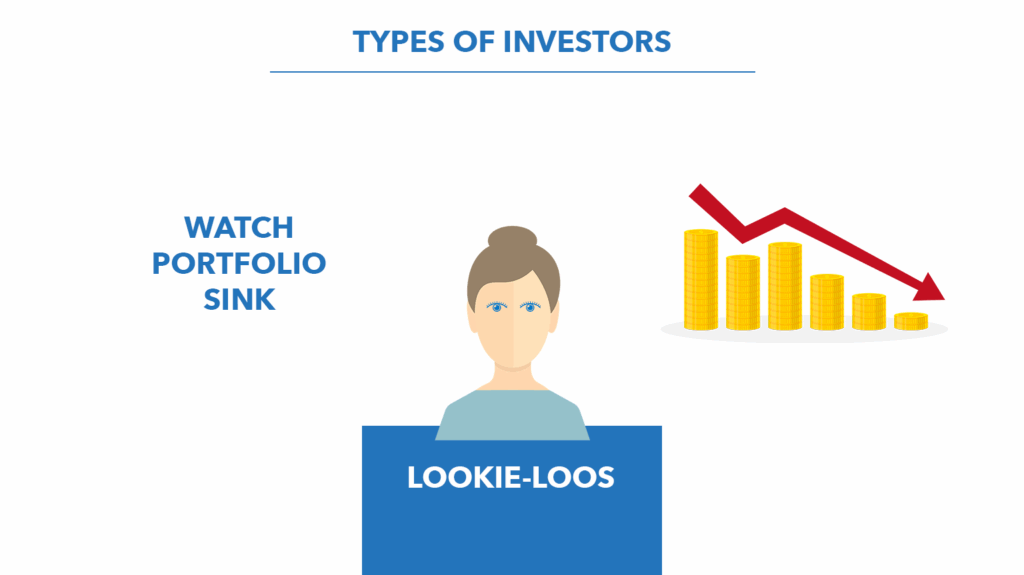 TYPES OF INVESTORS

WATCH PORTFOLIO SINK

LOOKIE-LOOS